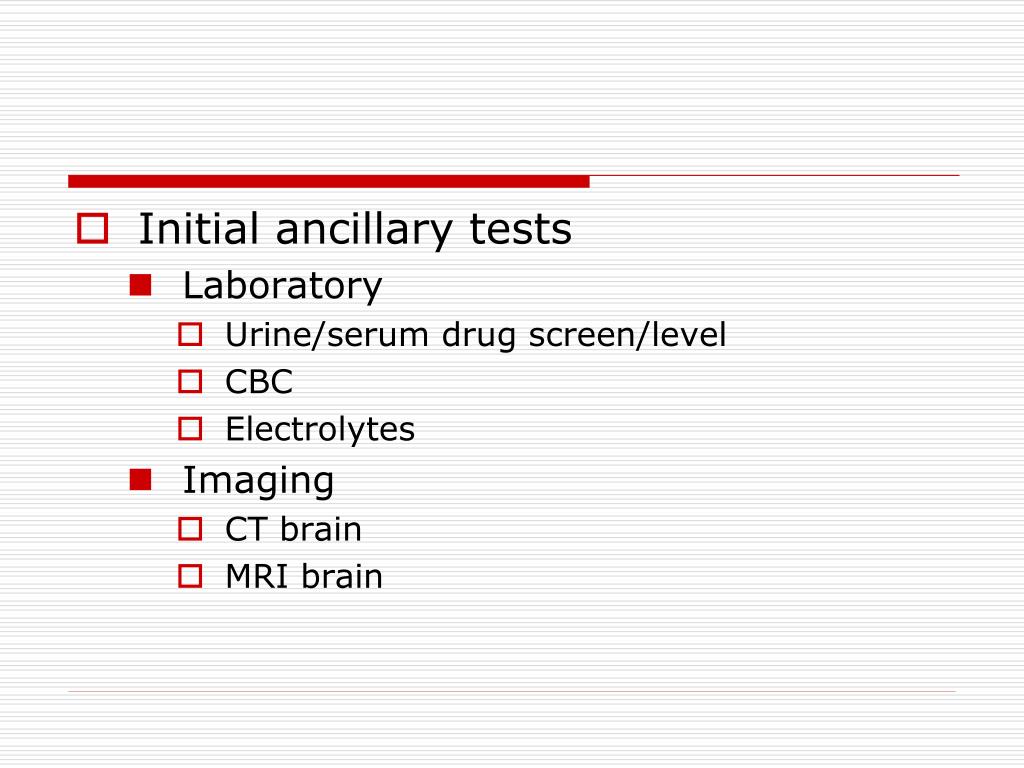 Initial ancillary tests

Laboratory

Urine/serum drug screen/level

CBC

Electrolytes

Imaging

CT brain

MRI brain